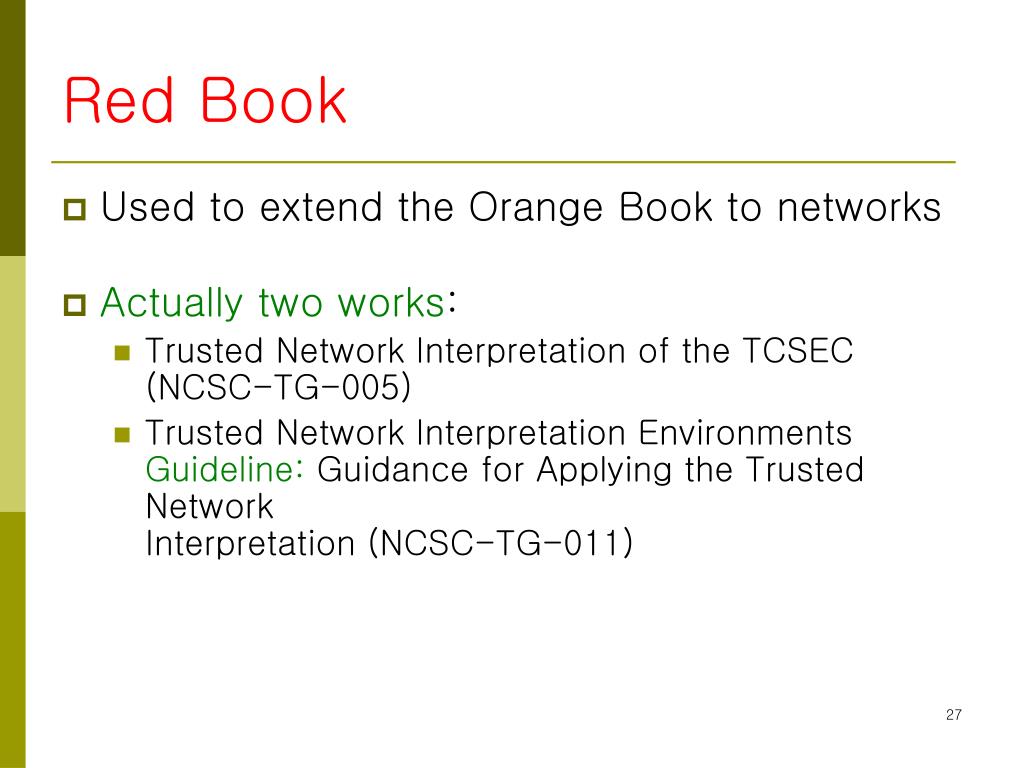 Red Book

Used to extend the Orange Book to networks

Actually two works:

Trusted Network Interpretation of the TCSEC (NCSC-TG-005)

Trusted Network Interpretation Environments Guideline: Guidance for Applying the Trusted Network
Interpretation (NCSC-TG-011)

27